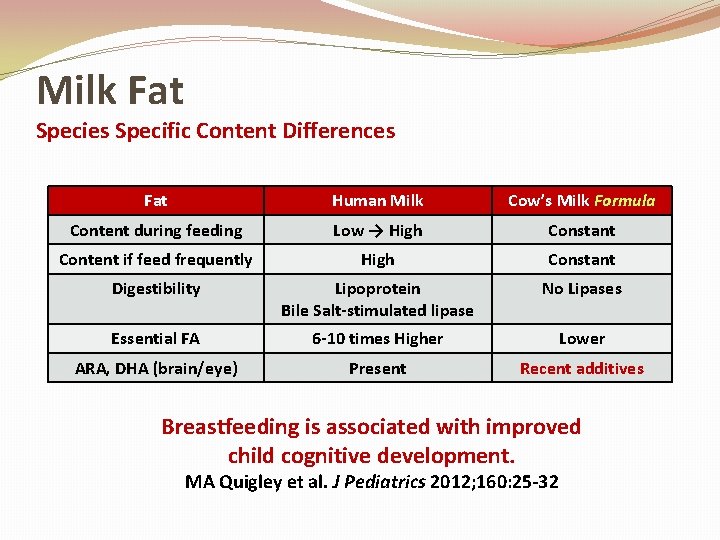 Milk Fat

Species Specific Content Differences

| Fat | Human Milk | Cow's Milk Formula |
|---|---|---|
| Content during feeding | Low → High | Constant |
| Content if feed frequently | High | Constant |
| Digestibility | Lipoprotein Bile Salt-stimulated lipase | No Lipases |
| Essential FA | 6-10 times Higher | Lower |
| ARA, DHA (brain/eye) | Present | Recent additives |

Breastfeeding is associated with improved child cognitive development.

MA Quigley et al. J Pediatrics 2012;160:25-32